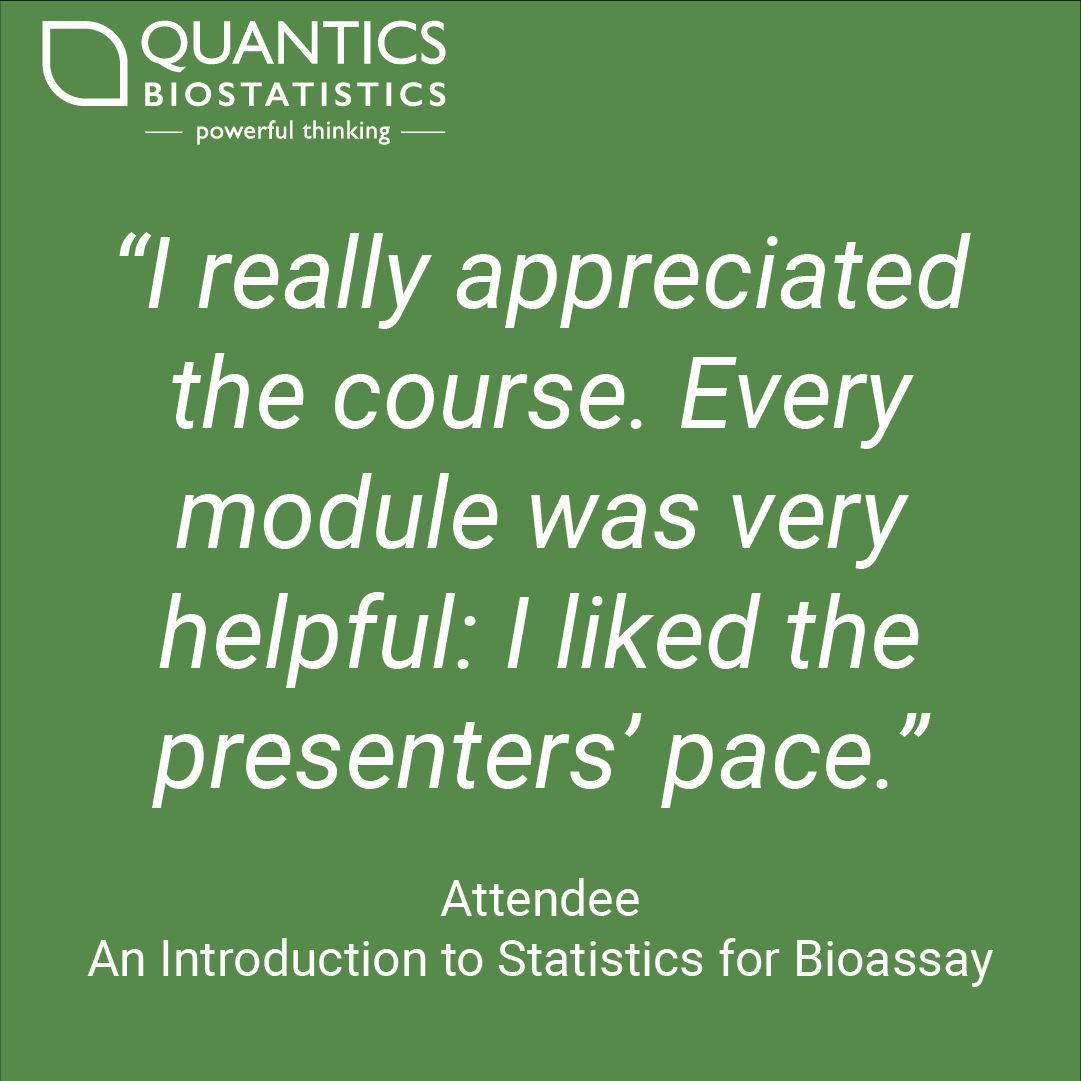 QUANTICS
BIOSTATISTICS
— powerful thinking —

“I really appreciated the course. Every module was very helpful: I liked the presenters’ pace.”

Attendee
An Introduction to Statistics for Bioassay